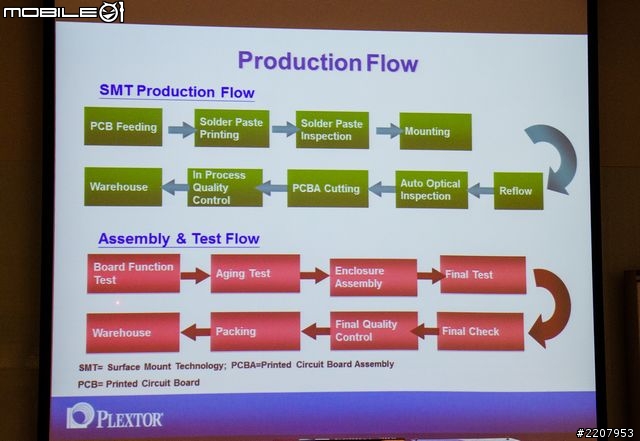 MOBILE01

Production Flow

SMT Production Flow

PCB Feeding

Solder Paste Printing

Solder Paste Inspection

Mounting

Reflow

Auto Optical Inspection

PCBA Cutting

In Process Quality Control

Warehouse

Assembly & Test Flow

Board Function Test

Aging Test

Enclosure Assembly

Final Test

Final Check

Final Quality Control

Packing

Warehouse

SMT= Surface Mount Technology; PCBA=Printed Circuit Board Assembly

PCB= Printed Circuit Board

PLEXTOR

#2207953